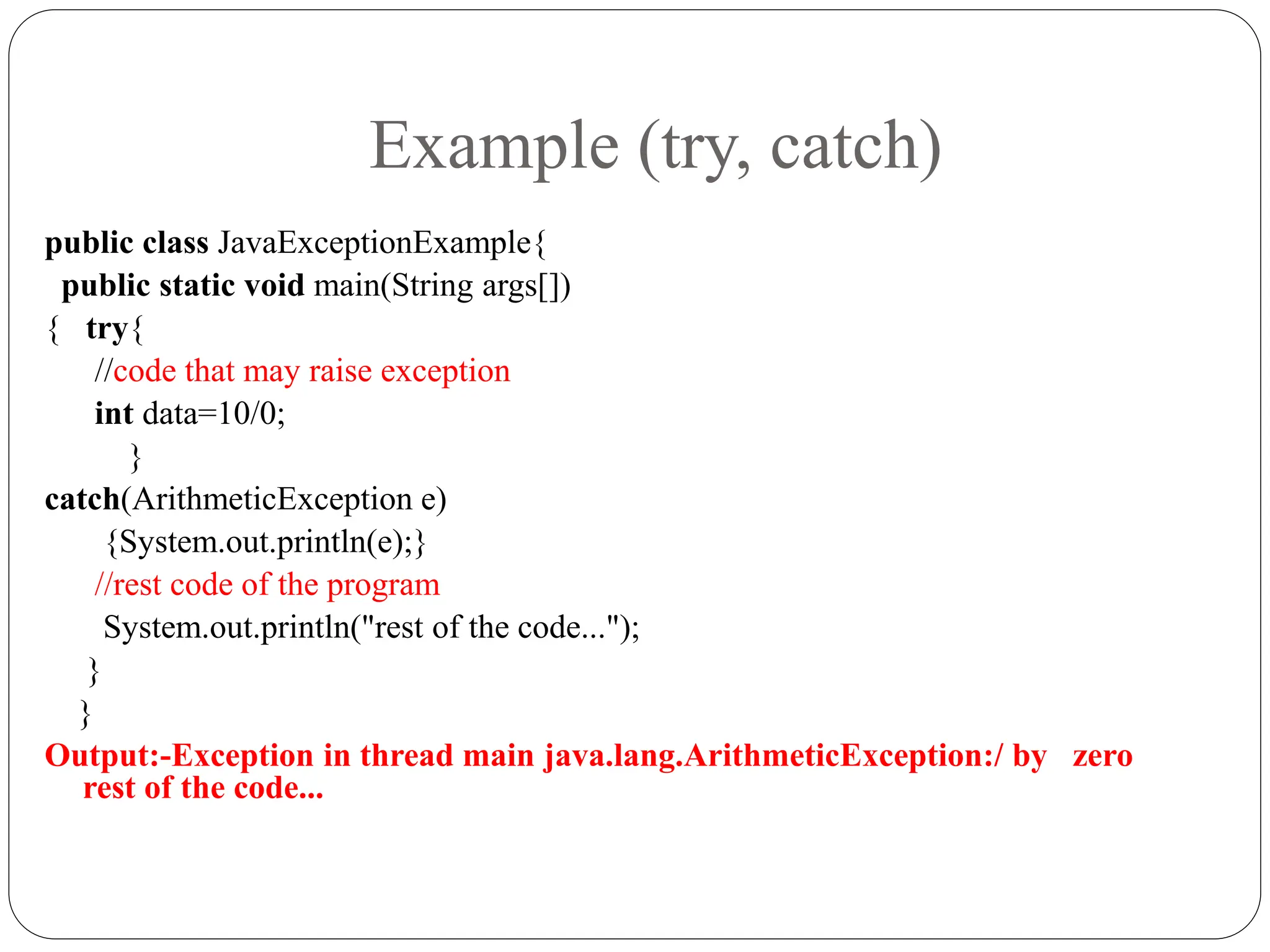 Example (try, catch)

public class JavaExceptionExample{
public static void main(String args[])
{ try{
//code that may raise exception
int data=10/0;
}
catch(ArithmeticException e)
{System.out.println(e);}
//rest code of the program
System.out.println("rest of the code...");
}
}
Output:-Exception in thread main java.lang.ArithmeticException:/ by zero
rest of the code...